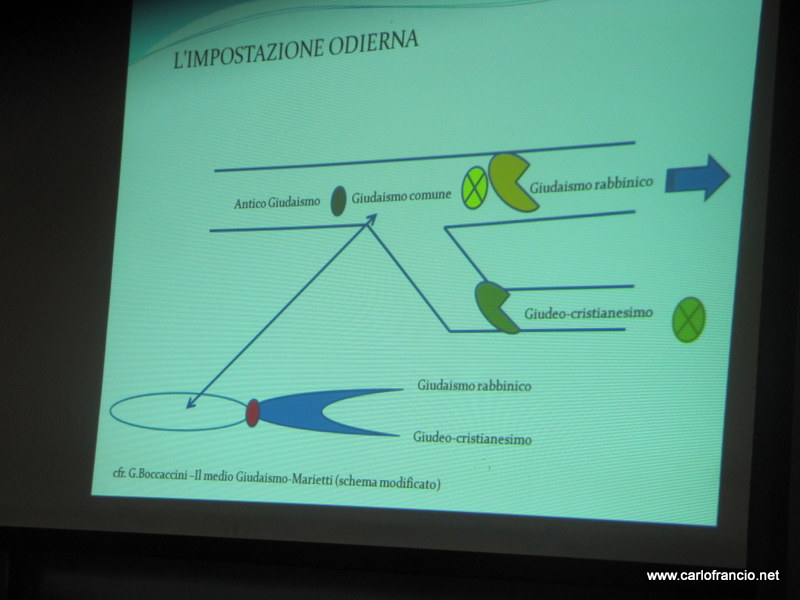 L'IMPOSTAZIONE ODIERNA

Antico Giudaismo

Giudaismo comune

Giudaismo rabbinico

Giudeo-cristianesimo

Giudaismo rabbinico

Giudeo-cristianesimo

cfr. G.Boccaccini –Il medio Giudaismo-Marietti (schema modificato)

www.carlofrancio.net